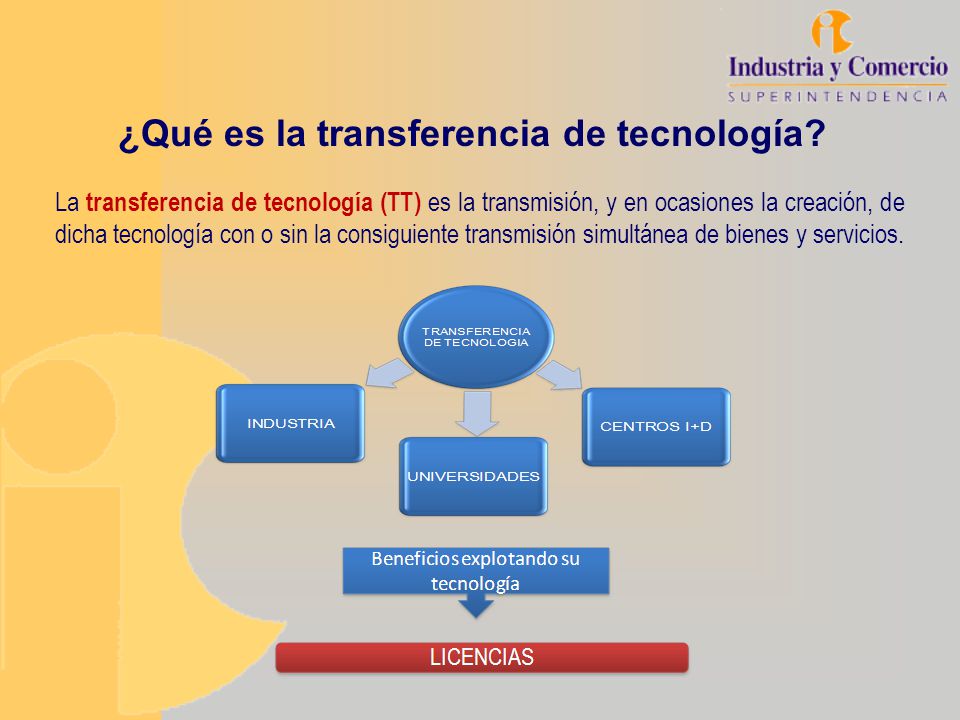 Industria y Comercio
SUPERINTENDENCIA

¿Qué es la transferencia de tecnología?

La transferencia de tecnología (TT) es la transmisión, y en ocasiones la creación, de dicha tecnología con o sin la consiguiente transmisión simultánea de bienes y servicios.

TRANSFERENCIA DE TECNOLOGIA

INDUSTRIA

UNIVERSIDADES

CENTROS I+D

Beneficios explotando su tecnología

LICENCIAS